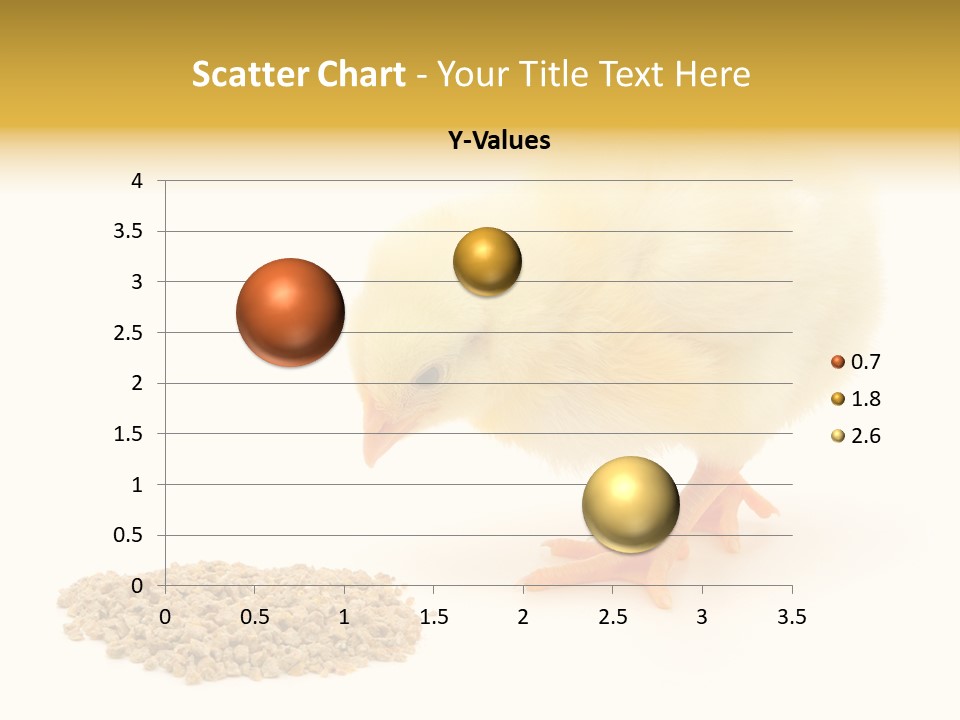 Scatter Chart - Your Title Text Here

Y-Values

4
3.5
3
2.5
2
1.5
1
0.5
0

0 0.5 1 1.5 2 2.5 3 3.5

0.7
1.8
2.6